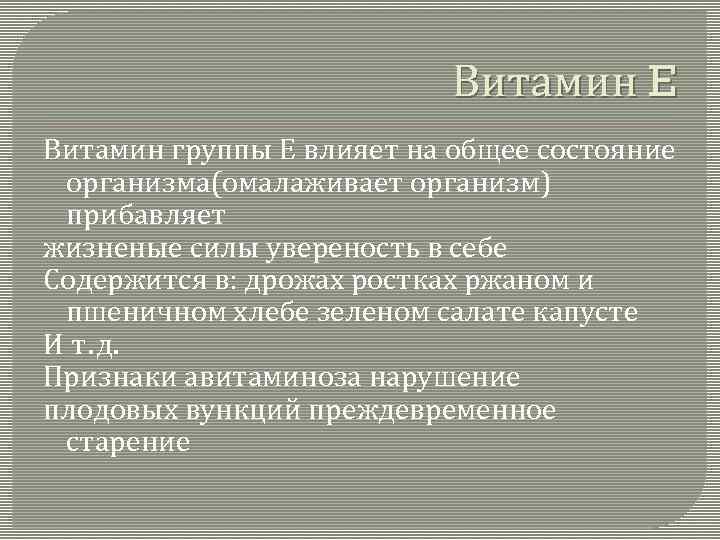 Витамин Е

Витамин группы Е влияет на общее состояние организма(омалаживает организм) прибавляет

жизненые силы увереность в себе

Содержится в: дрожах ростках ржаном и пшеничном хлебе зеленом салате капусте

И т.д.

Признаки авитаминоза нарушение

плодовых вункций преждевременное старение